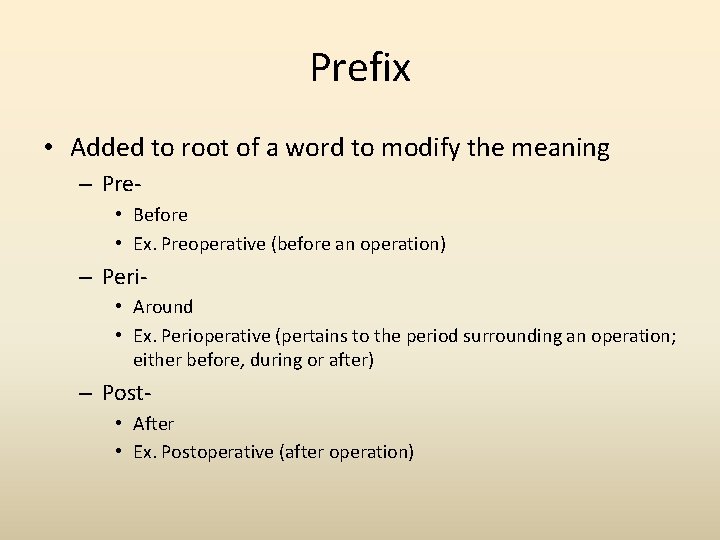 Prefix

• Added to root of a word to modify the meaning
– Pre-
• Before
• Ex. Preoperative (before an operation)
– Peri-
• Around
• Ex. Perioperative (pertains to the period surrounding an operation; either before, during or after)
– Post-
• After
• Ex. Postoperative (after operation)